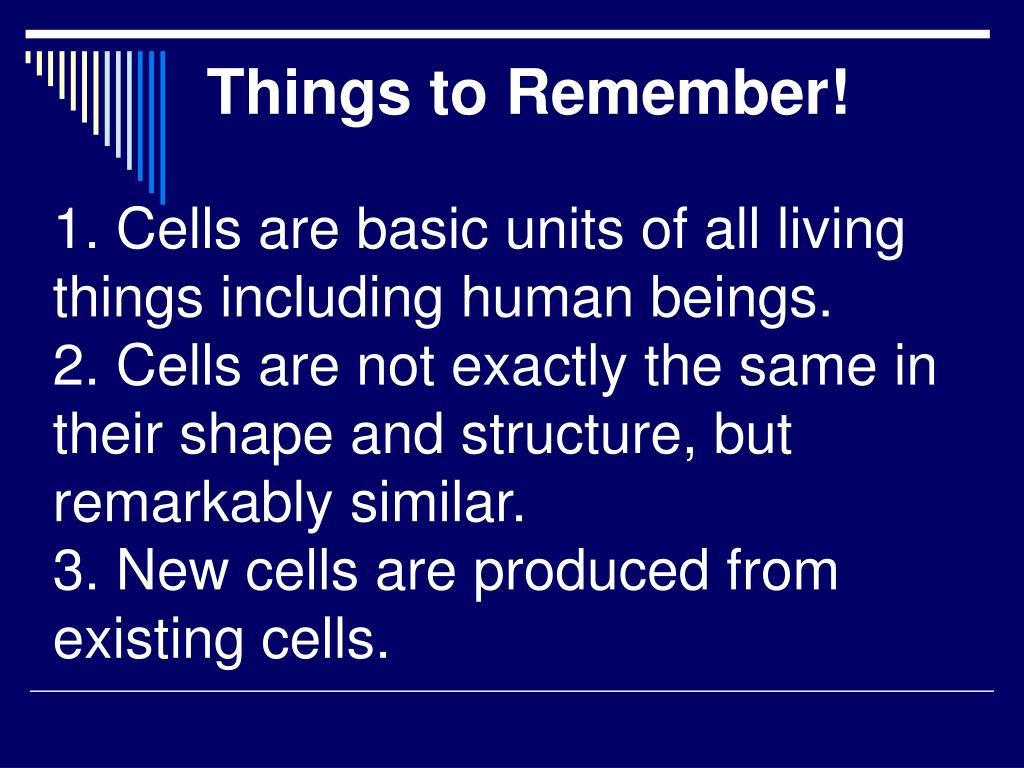 Things to Remember!

1. Cells are basic units of all living things including human beings.
2. Cells are not exactly the same in their shape and structure, but remarkably similar.
3. New cells are produced from existing cells.